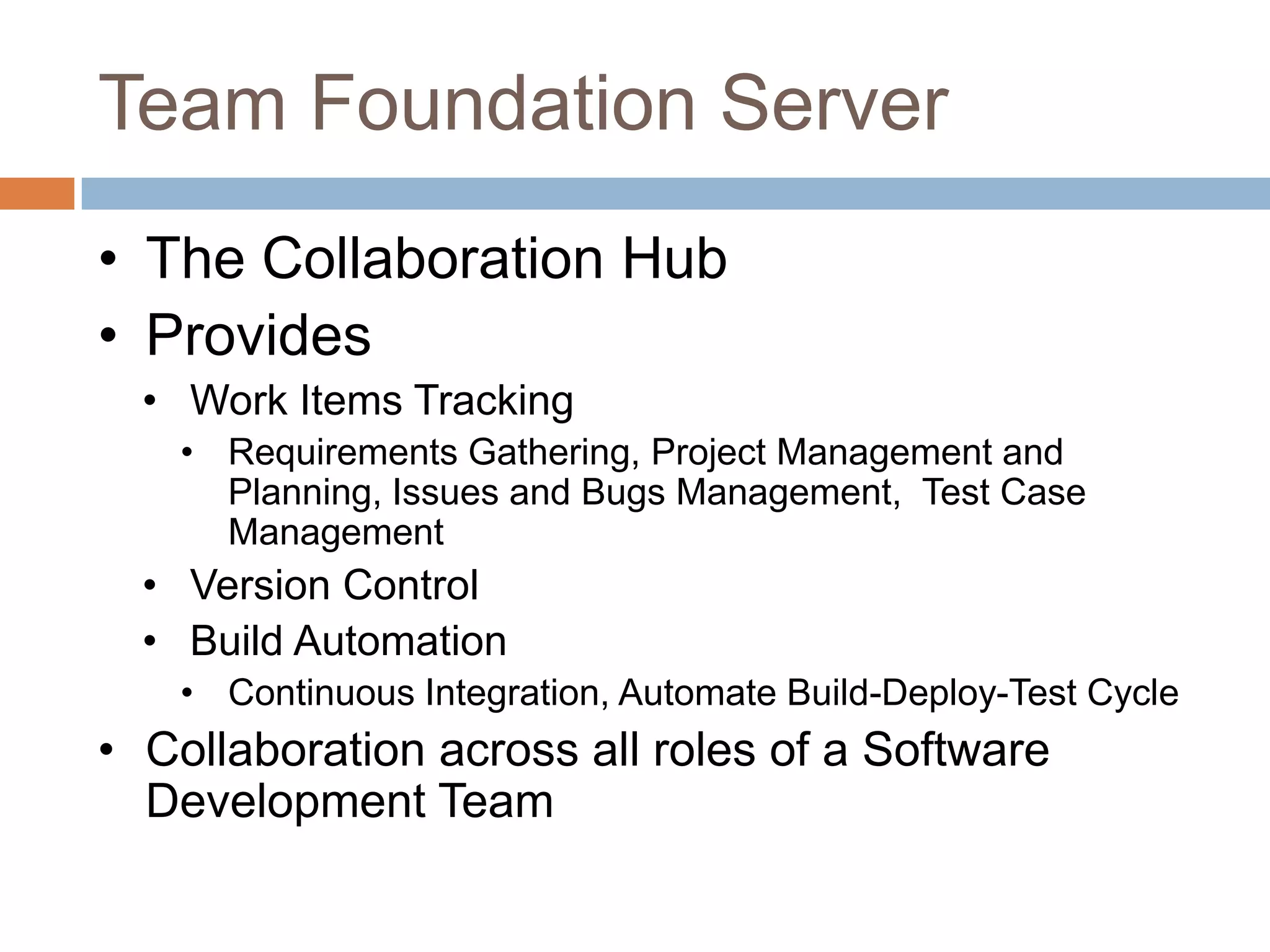 Team Foundation Server

• The Collaboration Hub
• Provides
  • Work Items Tracking
    • Requirements Gathering, Project Management and Planning, Issues and Bugs Management,  Test Case Management
  • Version Control
  • Build Automation
    • Continuous Integration, Automate Build-Deploy-Test Cycle
• Collaboration across all roles of a Software Development Team